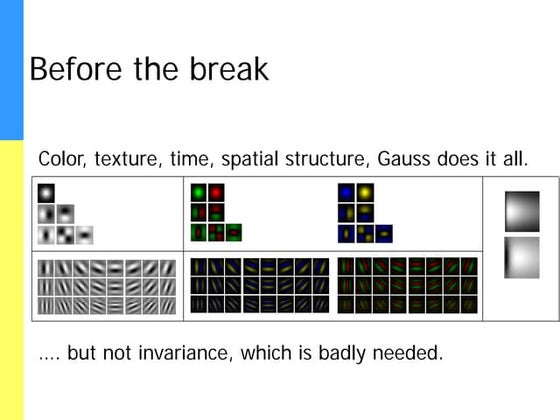 Before the break

Color, texture, time, spatial structure, Gauss does it all.

.... but not invariance, which is badly needed.